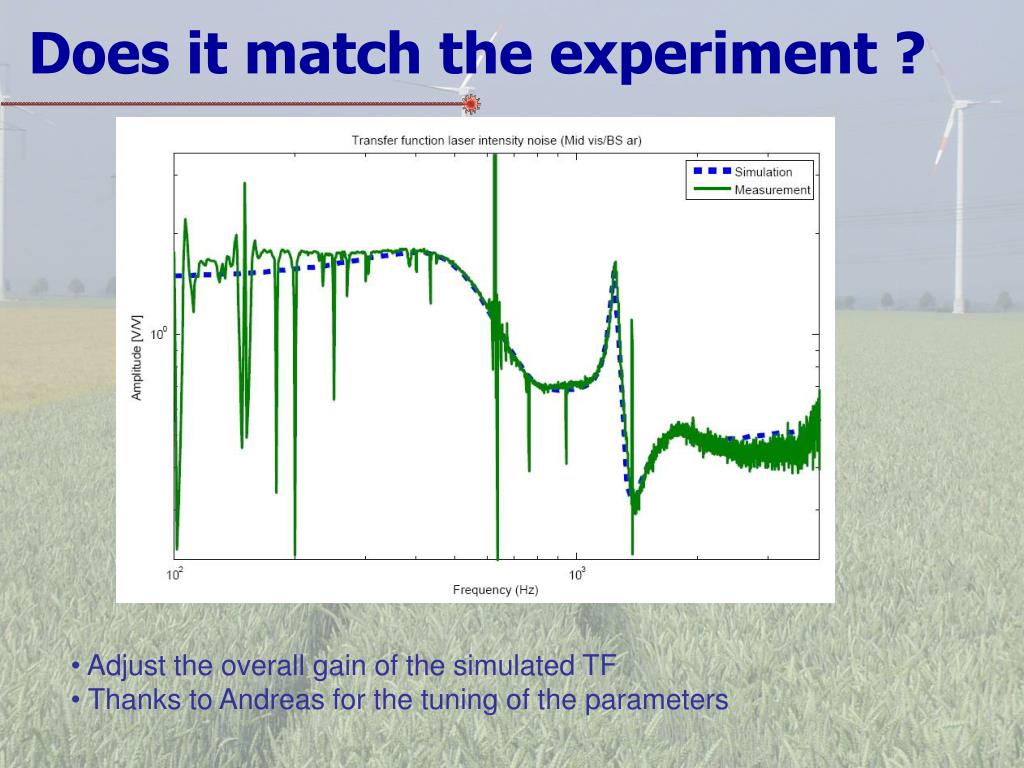 Does it match the experiment ?

Transfer function laser intensity noise (Mid vis/BS ar)

Simulation
Measurement

Amplitude [V/V]

$10^0$

$10^2$

$10^3$

Frequency (Hz)

• Adjust the overall gain of the simulated TF
• Thanks to Andreas for the tuning of the parameters